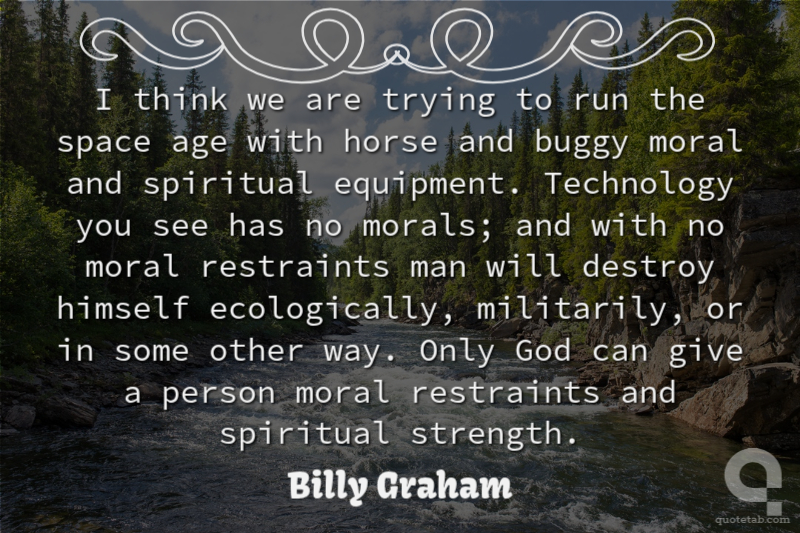 I think we are trying to run the space age with horse and buggy moral and spiritual equipment. Technology you see has no morals; and with no moral restraints man will destroy himself ecologically, militarily, or in some other way. Only God can give a person moral restraints and spiritual strength.

Billy Graham

quotetab.com